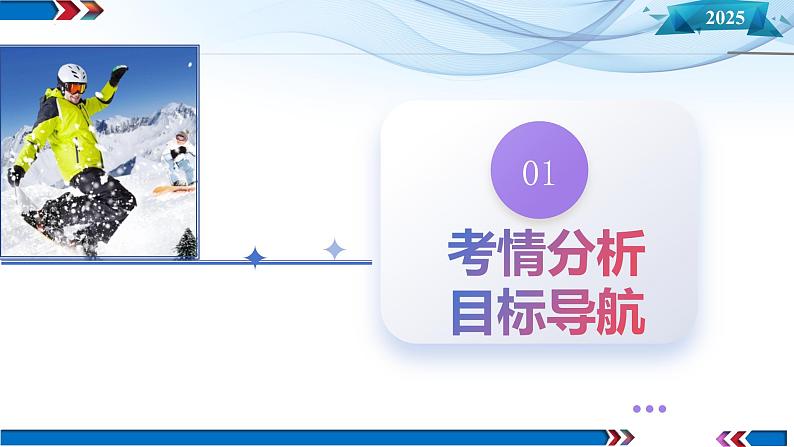 2025

01

考情分析
目标导航